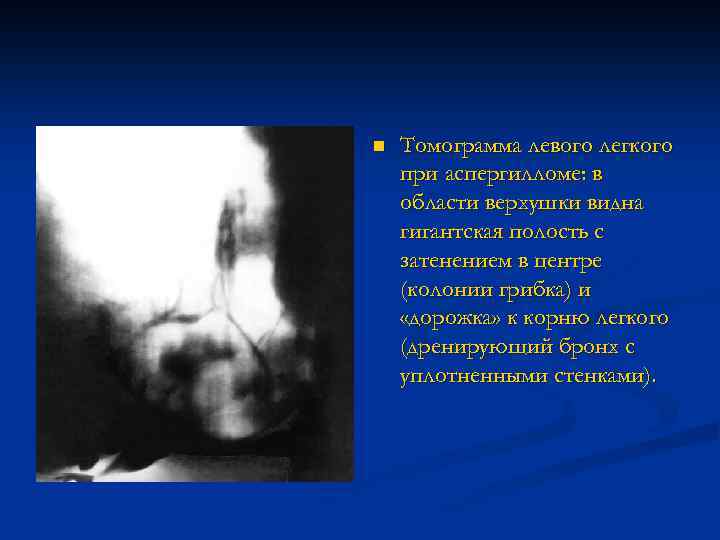 Томограмма левого легкого при аспергилломе: в области верхушки видна гигантская полость с затенением в центре (колонии грибка) и «дорожка» к корню легкого (дренирующий бронх с уплотненными стенками).